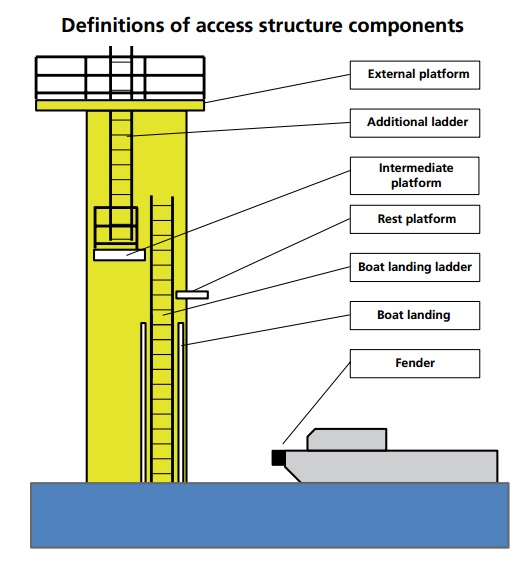 Definitions of access structure components

External platform

Additional ladder

Intermediate platform

Rest platform

Boat landing ladder

Boat landing

Fender